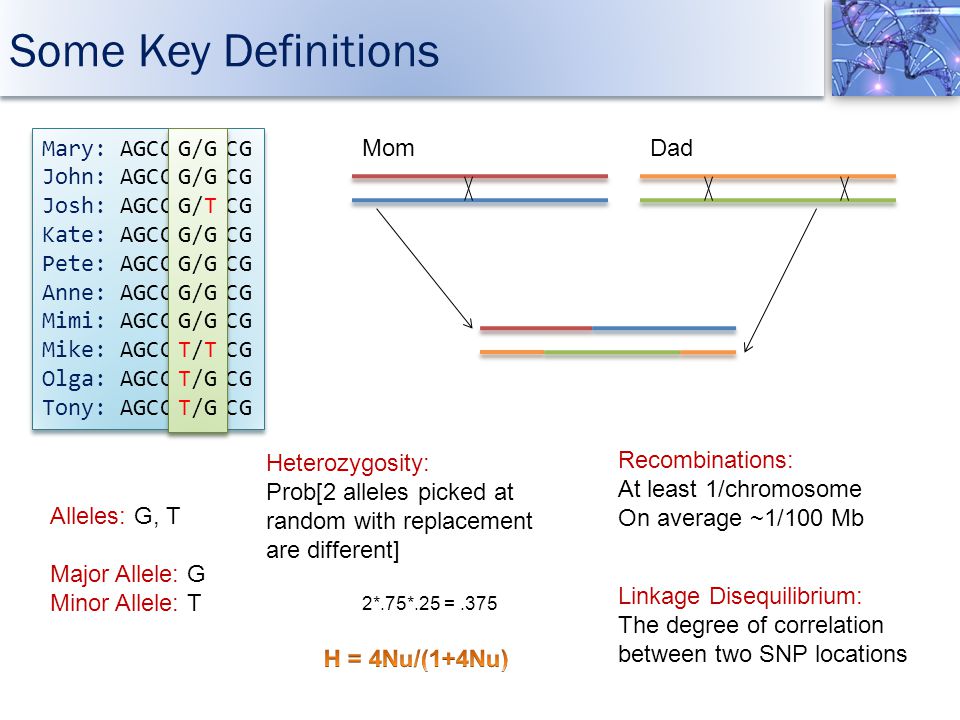 Some Key Definitions

Mary: AGCC G/G CG
John: AGCC G/G CG
Josh: AGCC G/T CG
Kate: AGCC G/G CG
Pete: AGCC G/G CG
Anne: AGCC G/G CG
Mimi: AGCC G/G CG
Mike: AGCC T/T CG
Olga: AGCC T/G CG
Tony: AGCC T/G CG

Mom

Dad

Alleles: G, T

Major Allele: G
Minor Allele: T

Heterozygosity:
Prob[2 alleles picked at random with replacement are different]

2*.75*.25 = .375

H = 4Nu/(1+4Nu)

Recombinations:
At least 1/chromosome
On average ~1/100 Mb

Linkage Disequilibrium:
The degree of correlation between two SNP locations